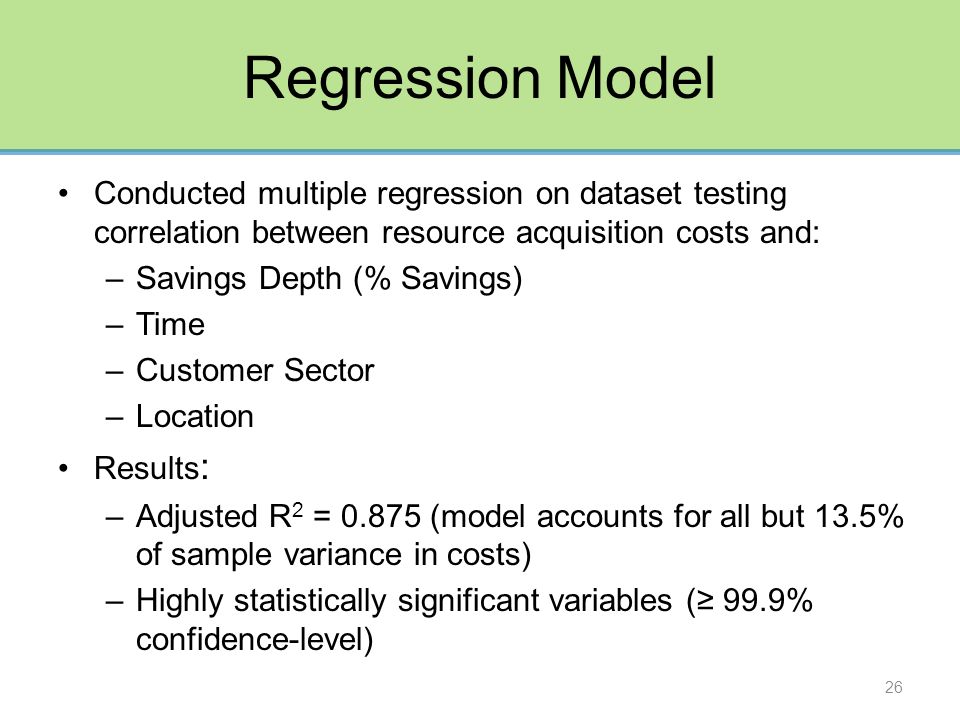 Regression Model

• Conducted multiple regression on dataset testing correlation between resource acquisition costs and:
– Savings Depth (% Savings)
– Time
– Customer Sector
– Location

• Results:
– Adjusted $R^2$ = 0.875 (model accounts for all but 13.5% of sample variance in costs)
– Highly statistically significant variables (≥ 99.9% confidence-level)

26